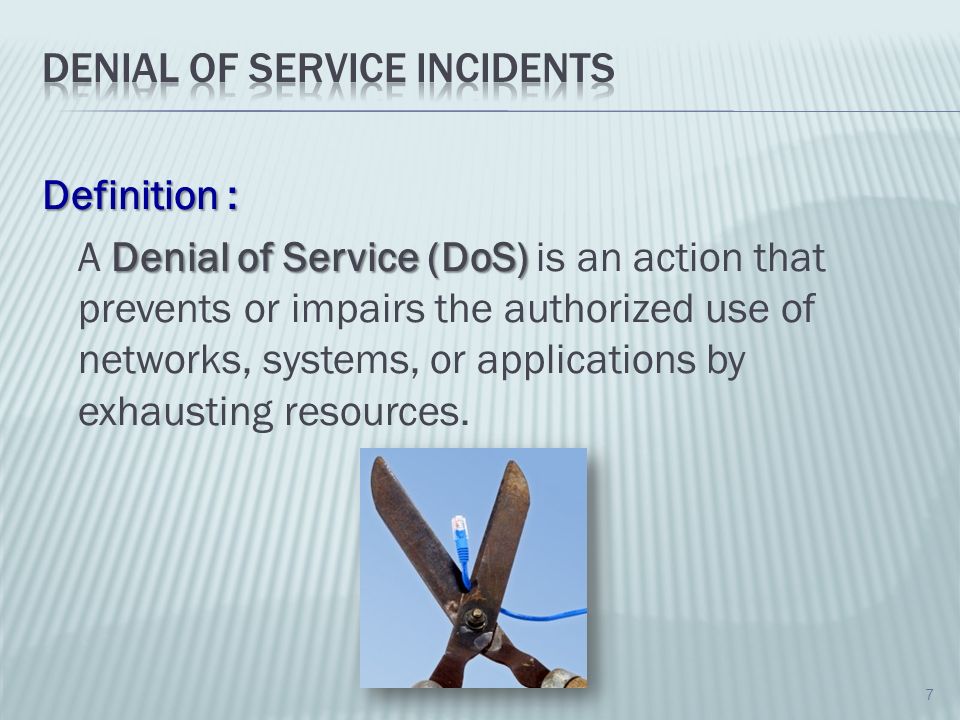 DENIAL OF SERVICE INCIDENTS

Definition :

A Denial of Service (DoS) is an action that prevents or impairs the authorized use of networks, systems, or applications by exhausting resources.

7